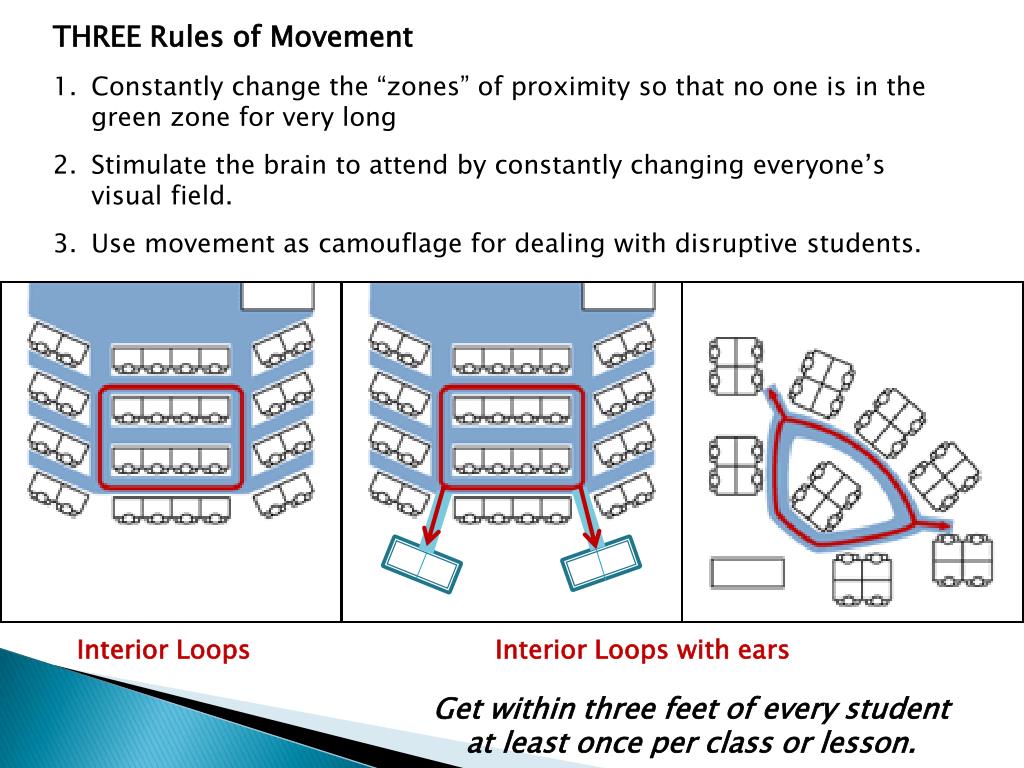 THREE Rules of Movement

1. Constantly change the “zones” of proximity so that no one is in the green zone for very long

2. Stimulate the brain to attend by constantly changing everyone’s visual field.

3. Use movement as camouflage for dealing with disruptive students.

Interior Loops

Interior Loops with ears

Get within three feet of every student at least once per class or lesson.